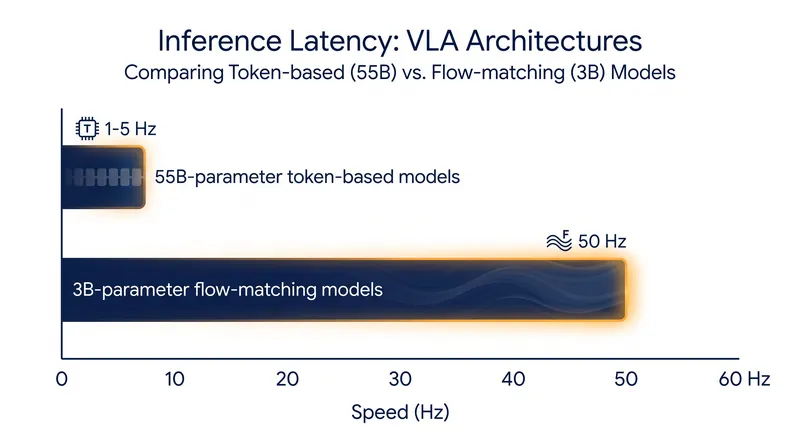 Inference Latency: VLA Architectures
Comparing Token-based (55B) vs. Flow-matching (3B) Models

T 1-5 Hz

55B-parameter token-based models

F 50 Hz

3B-parameter flow-matching models

0 10 20 30 40 50 60 Hz

Speed (Hz)